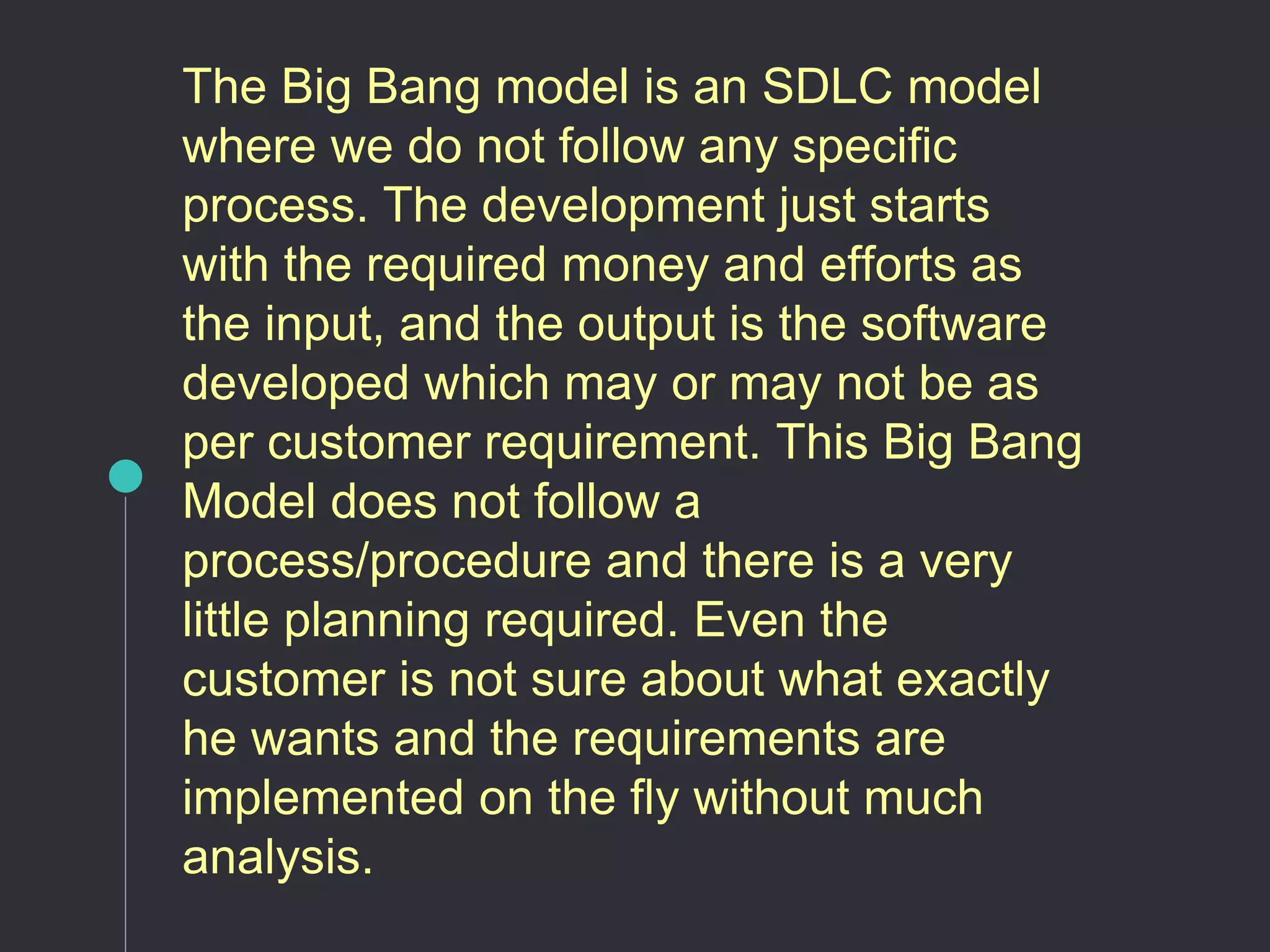 The Big Bang model is an SDLC model where we do not follow any specific process. The development just starts with the required money and efforts as the input, and the output is the software developed which may or may not be as per customer requirement. This Big Bang Model does not follow a process/procedure and there is a very little planning required. Even the customer is not sure about what exactly he wants and the requirements are implemented on the fly without much analysis.